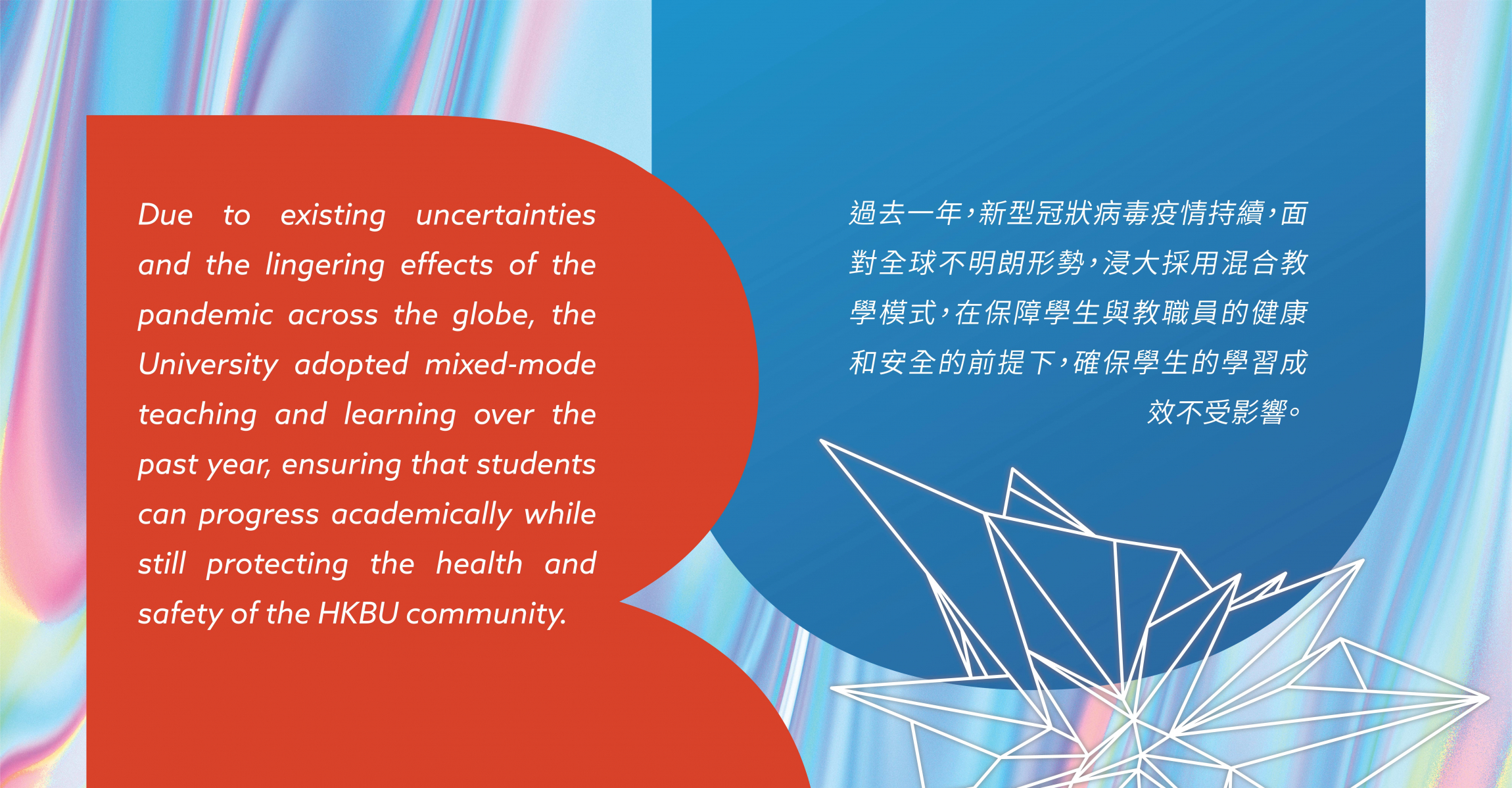 Due to existing uncertainties and the lingering effects of the pandemic across the globe, the University adopted mixed-mode teaching and learning over the past year, ensuring that students can progress academically while still protecting the health and safety of the HKBU community.

過去一年,新型冠狀病毒疫情持續,面對全球不明朗形勢,浸大採用混合教學模式,在保障學生與教職員的健康和安全的前提下,確保學生的學習成效不受影響。